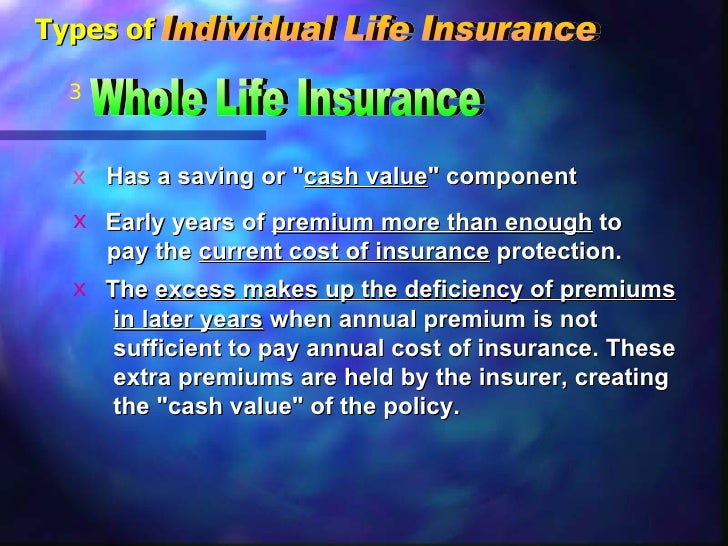 Types of Individual Life Insurance

3 Whole Life Insurance

x Has a saving or "cash value" component

x Early years of premium more than enough to pay the current cost of insurance protection.

x The excess makes up the deficiency of premiums in later years when annual premium is not sufficient to pay annual cost of insurance. These extra premiums are held by the insurer, creating the "cash value" of the policy.